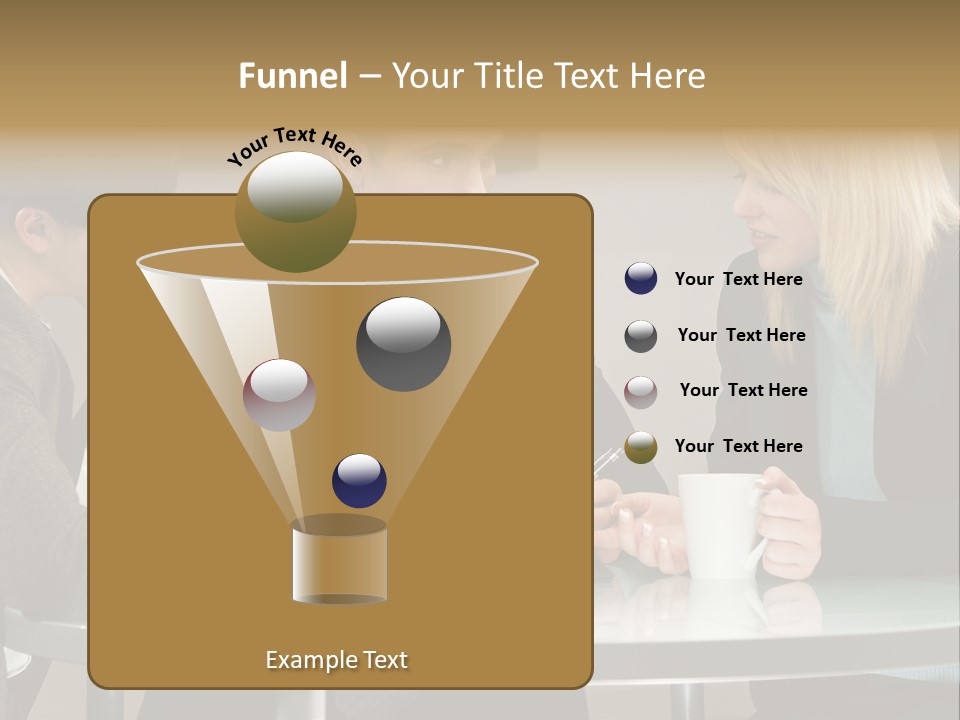 Funnel – Your Title Text Here

Your Text Here

Your Text Here

Your Text Here

Your Text Here

Your Text Here

Example Text